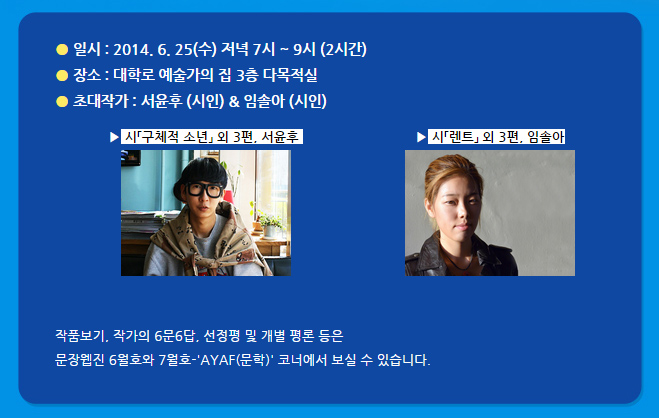 ● 일시 : 2014. 6. 25(수) 저녁 7시 ~ 9시 (2시간)
● 장소 : 대학로 예술가의 집 3층 다목적실
● 초대작가 : 서윤후 (시인) & 임솔아 (시인)

▶ 시「구체적 소년」 외 3편, 서윤후

▶ 시「렌트」 외 3편, 임솔아

작품보기, 작가의 6문6답, 선정평 및 개별 평론 등은
문장웹진 6월호와 7월호-'AYAF(문학)' 코너에서 보실 수 있습니다.